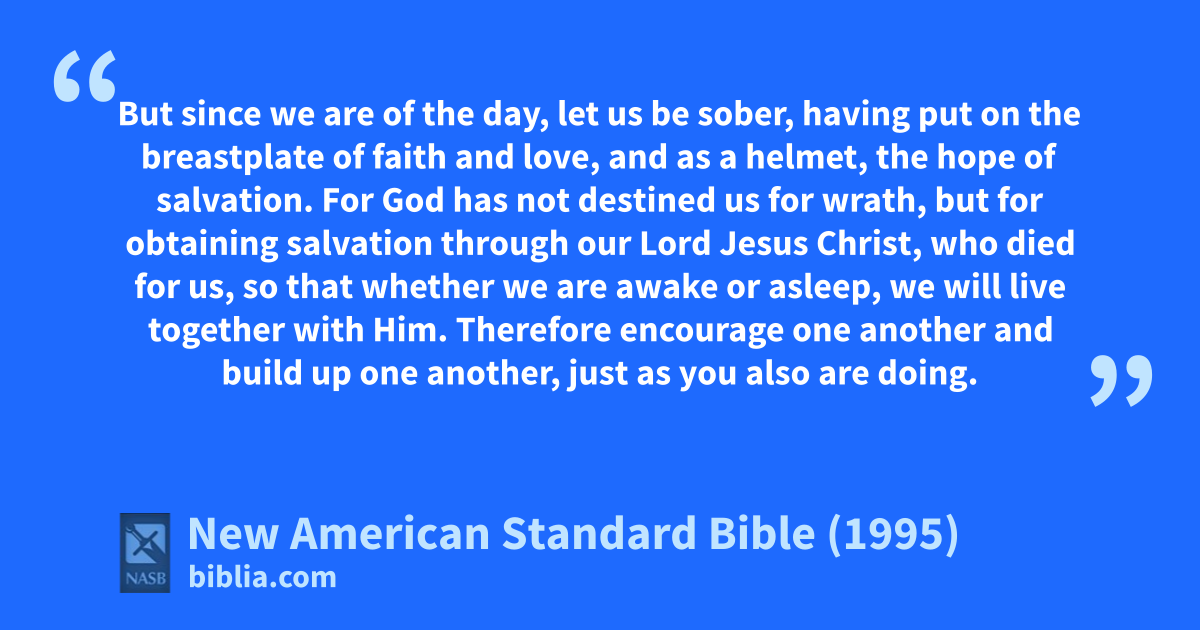 “But since we are of the day, let us be sober, having put on the breastplate of faith and love, and as a helmet, the hope of salvation. For God has not destined us for wrath, but for obtaining salvation through our Lord Jesus Christ, who died for us, so that whether we are awake or asleep, we will live together with Him. Therefore encourage one another and build up one another, just as you also are doing.”

NASB

New American Standard Bible (1995)
biblia.com